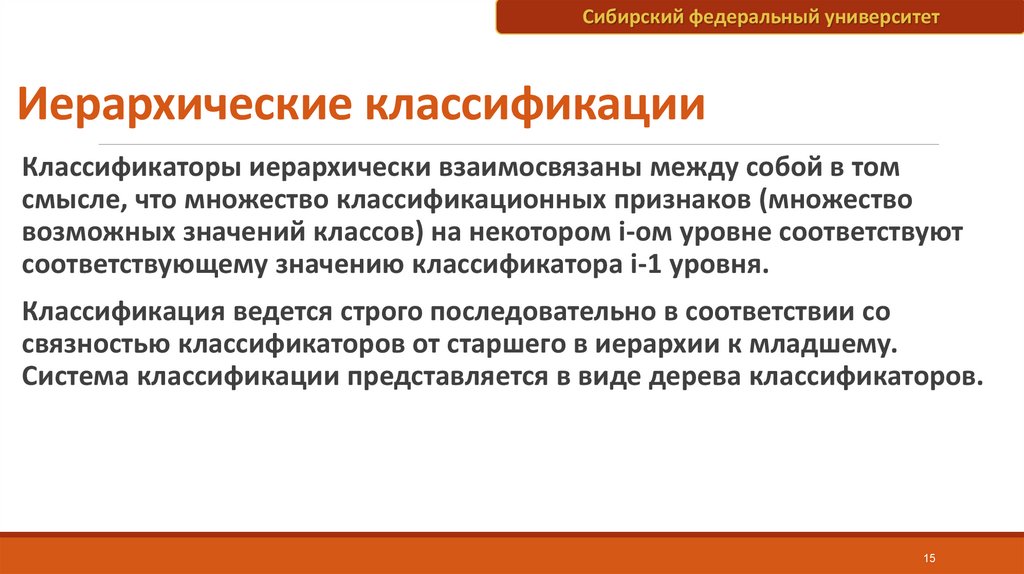 Сибирский федеральный университет

Иерархические классификации

Классификаторы иерархически взаимосвязаны между собой в том смысле, что множество классификационных признаков (множество возможных значений классов) на некотором i-ом уровне соответствуют соответствующему значению классификатора i-1 уровня.

Классификация ведется строго последовательно в соответствии со связностью классификаторов от старшего в иерархии к младшему. Система классификации представляется в виде дерева классификаторов.

15